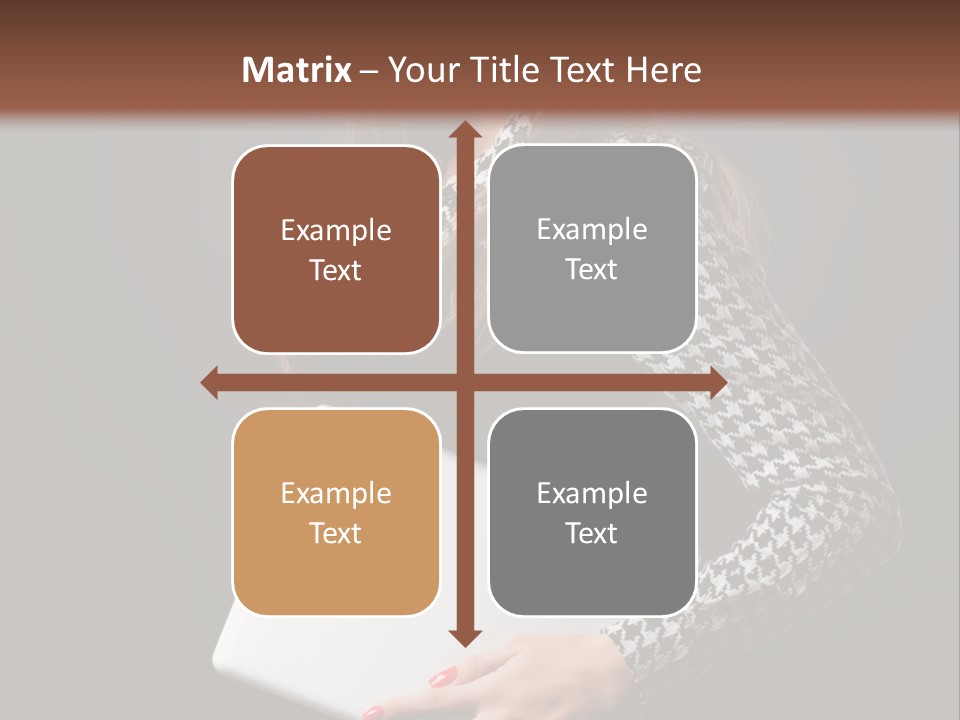 Matrix – Your Title Text Here

Example Text

Example Text

Example Text

Example Text